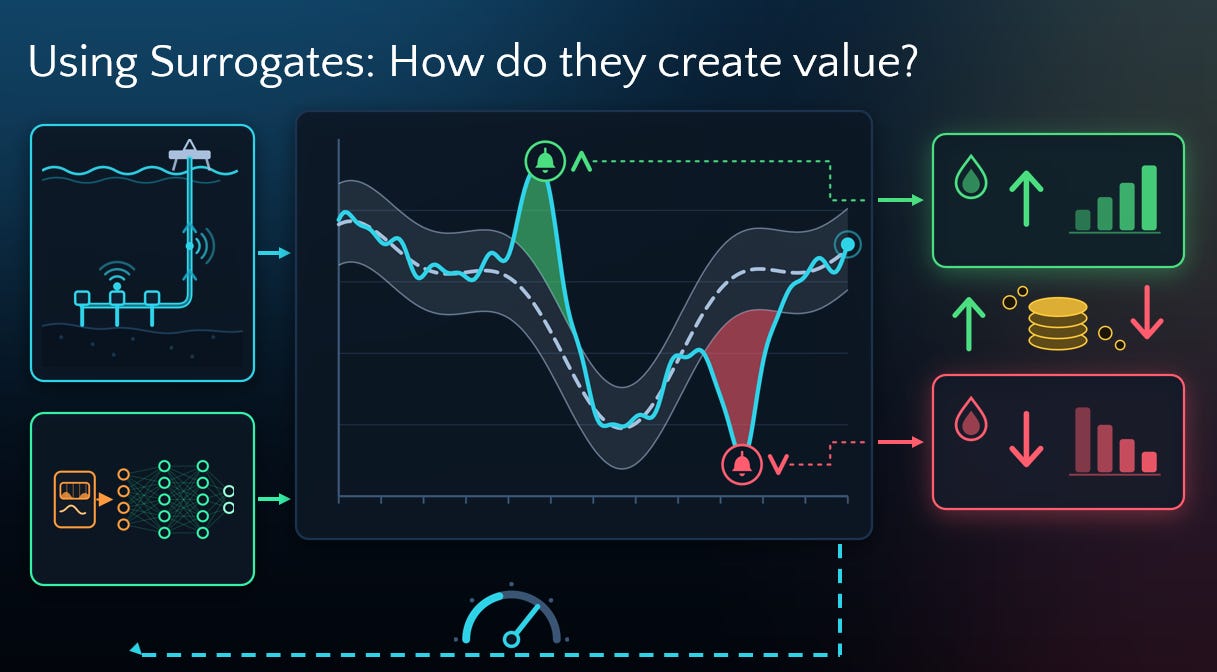 Using Surrogates: How do they create value?